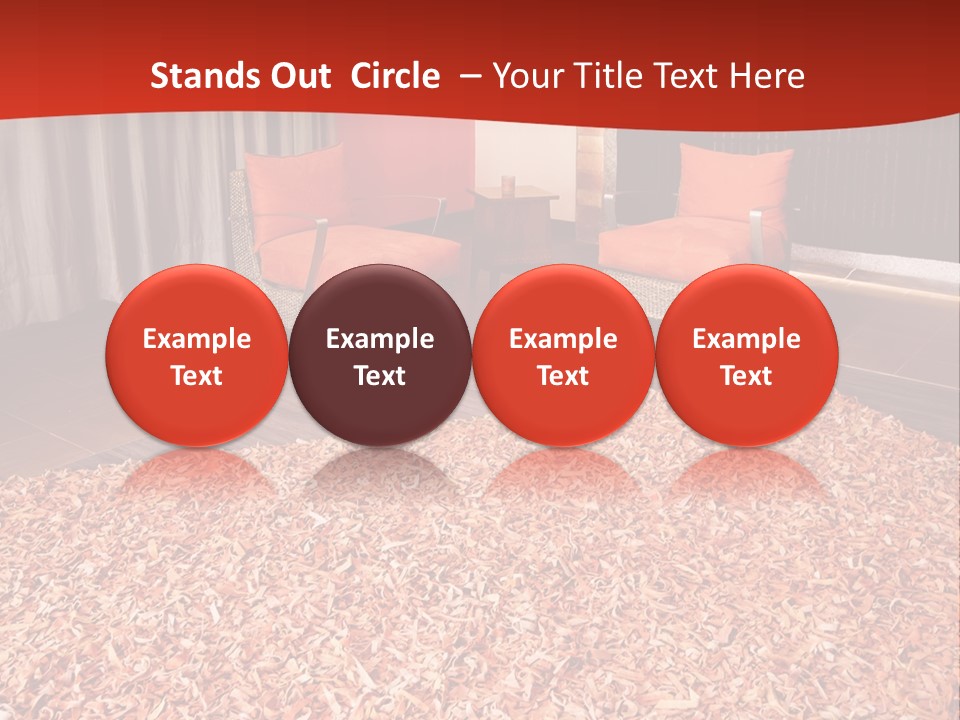 Stands Out Circle – Your Title Text Here

Example Text

Example Text

Example Text

Example Text